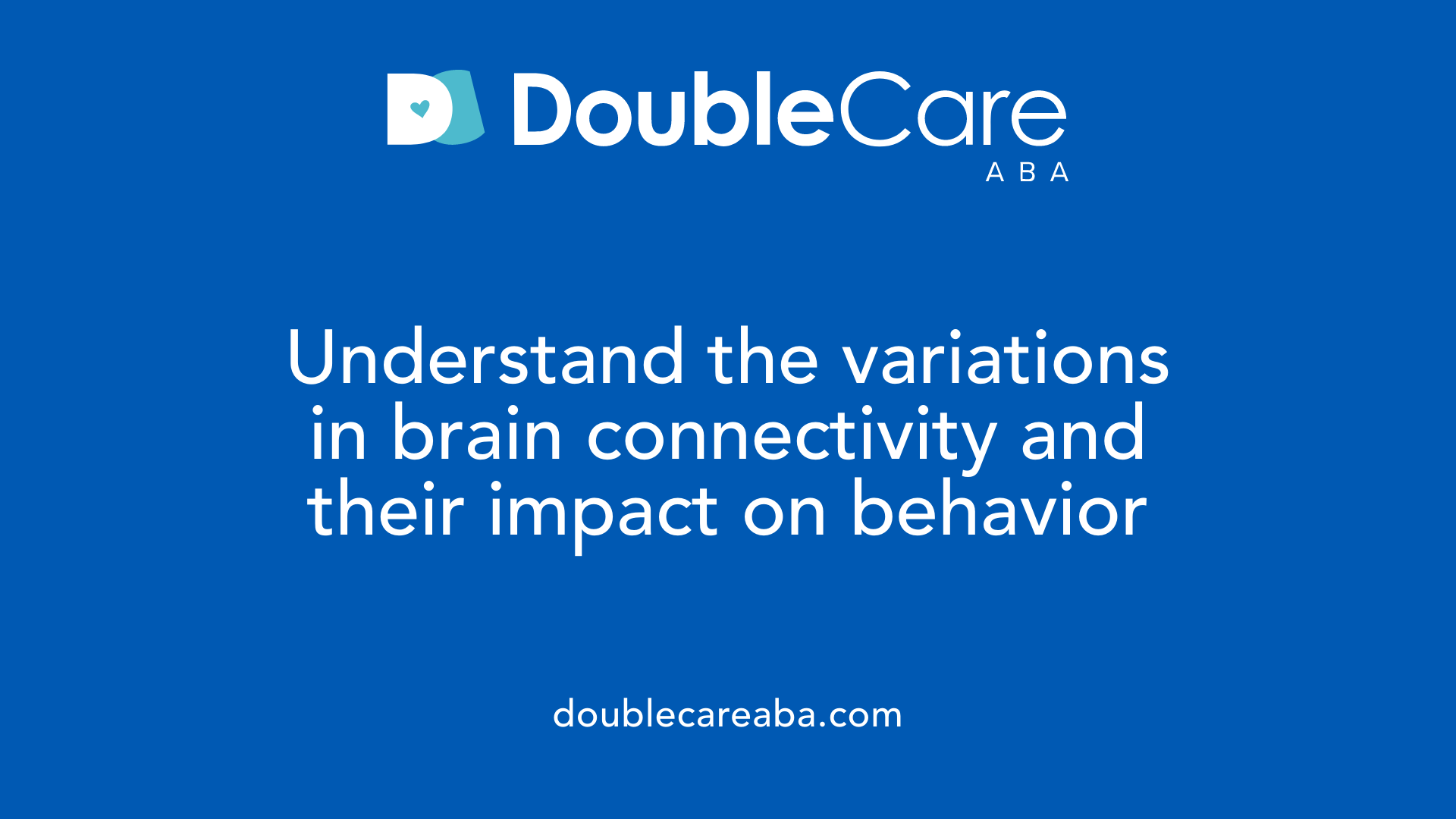 DoubleCare
ABA

Understand the variations in brain connectivity and their impact on behavior

doublecareaba.com